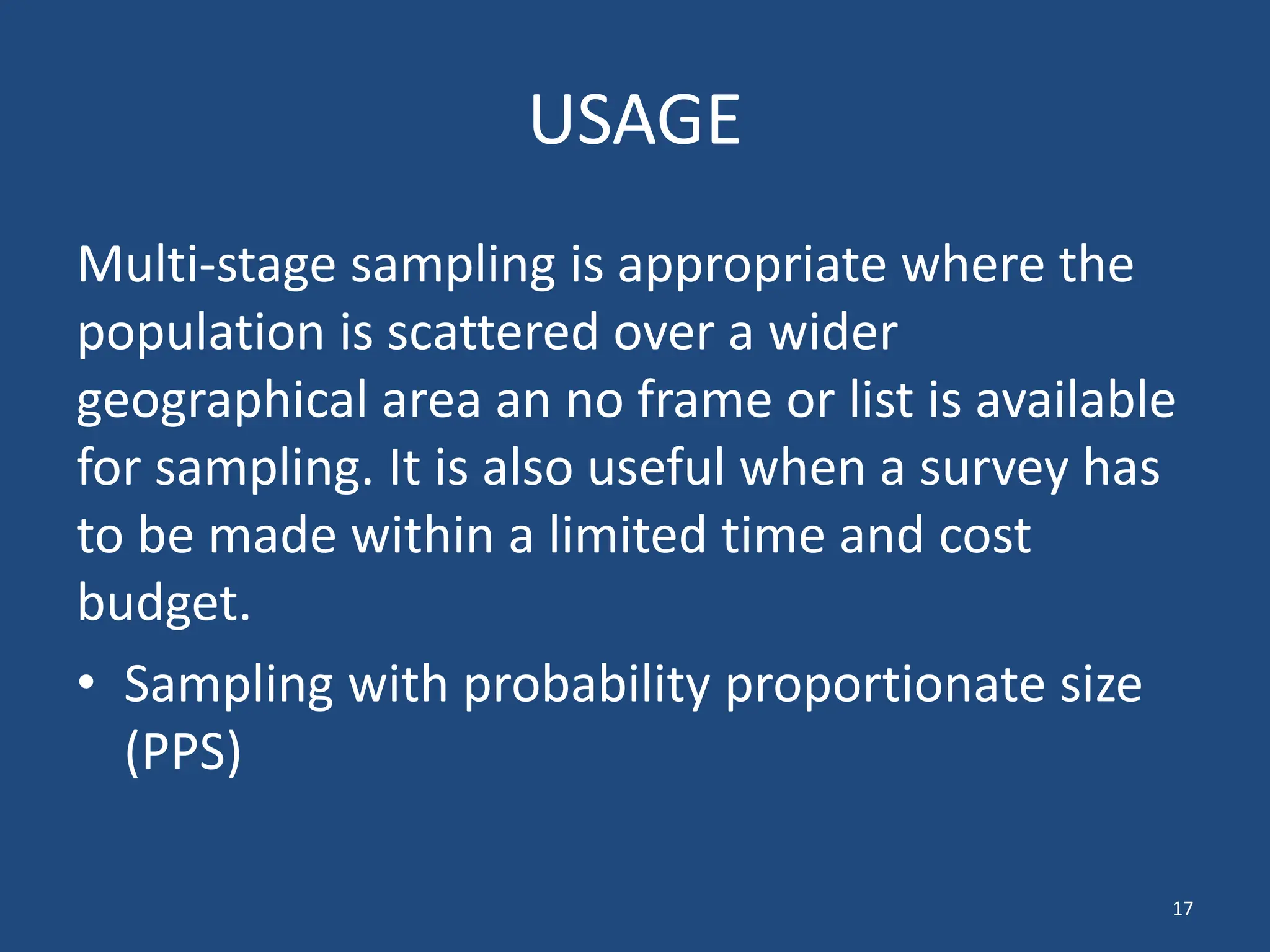 USAGE

Multi-stage sampling is appropriate where the population is scattered over a wider geographical area an no frame or list is available for sampling. It is also useful when a survey has to be made within a limited time and cost budget.

• Sampling with probability proportionate size (PPS)

17